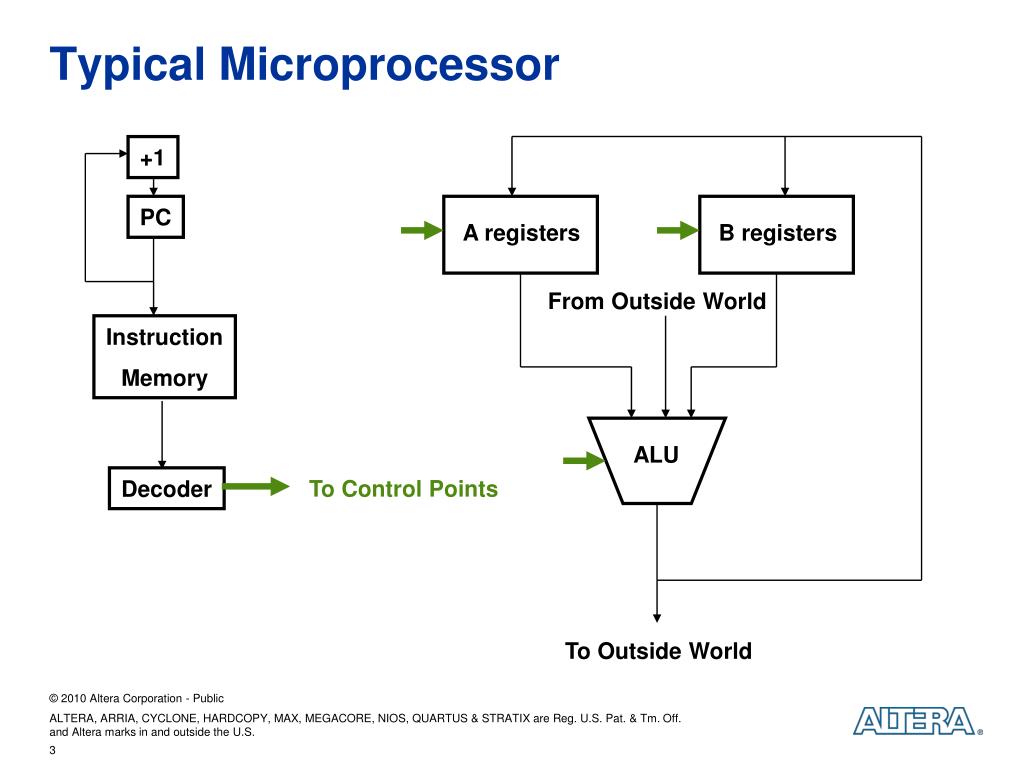 Typical Microprocessor

+1

PC

Instruction Memory

Decoder

To Control Points

A registers

B registers

From Outside World

ALU

To Outside World

© 2010 Altera Corporation - Public

ALTERA, ARRIA, CYCLONE, HARDCOPY, MAX, MEGACORE, NIOS, QUARTUS & STRATIX are Reg. U.S. Pat. & Tm. Off. and Altera marks in and outside the U.S.

3

ALTERA®